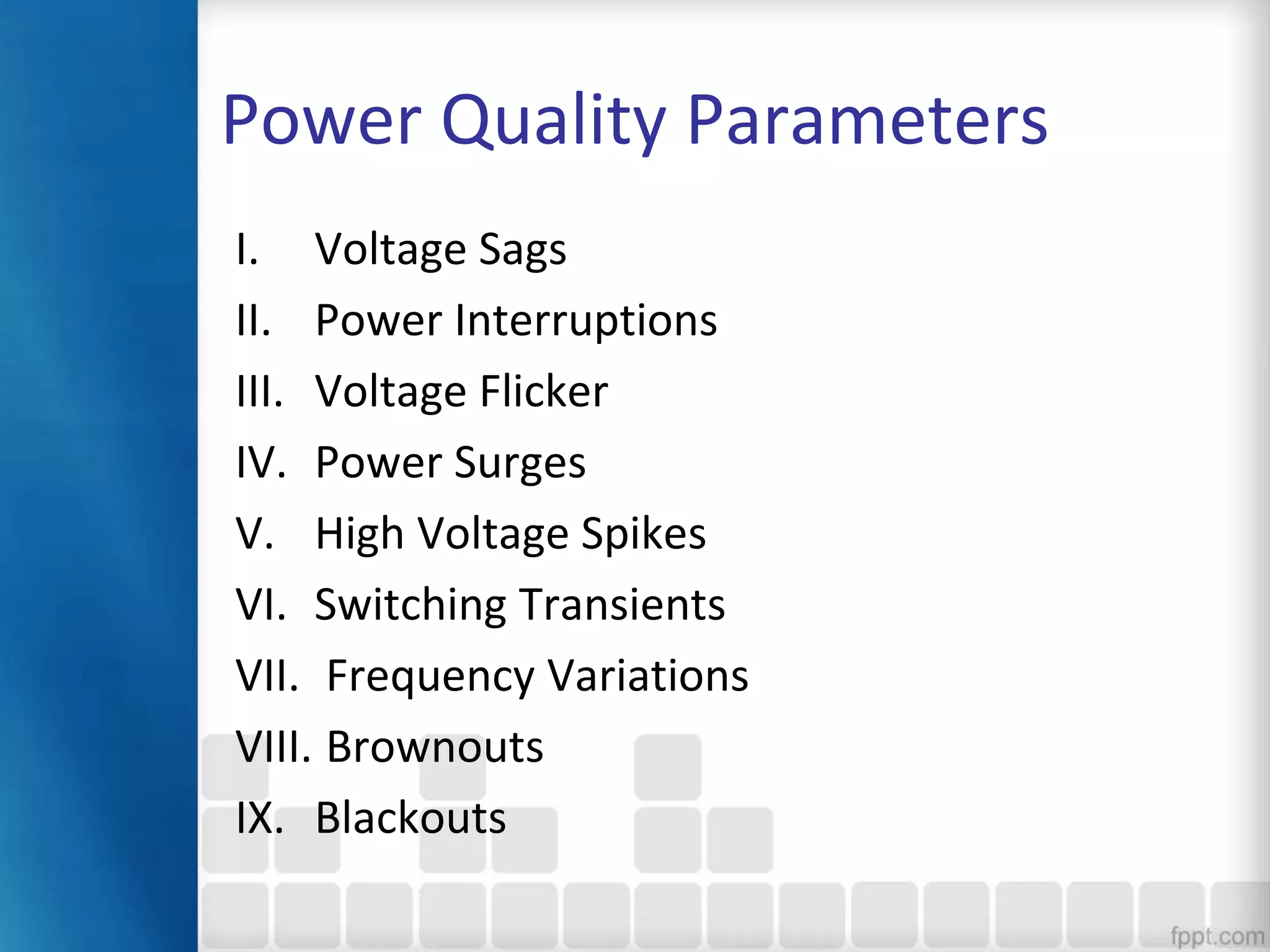 Power Quality Parameters

I. Voltage Sags
II. Power Interruptions
III. Voltage Flicker
IV. Power Surges
V. High Voltage Spikes
VI. Switching Transients
VII. Frequency Variations
VIII. Brownouts
IX. Blackouts

fppt.com